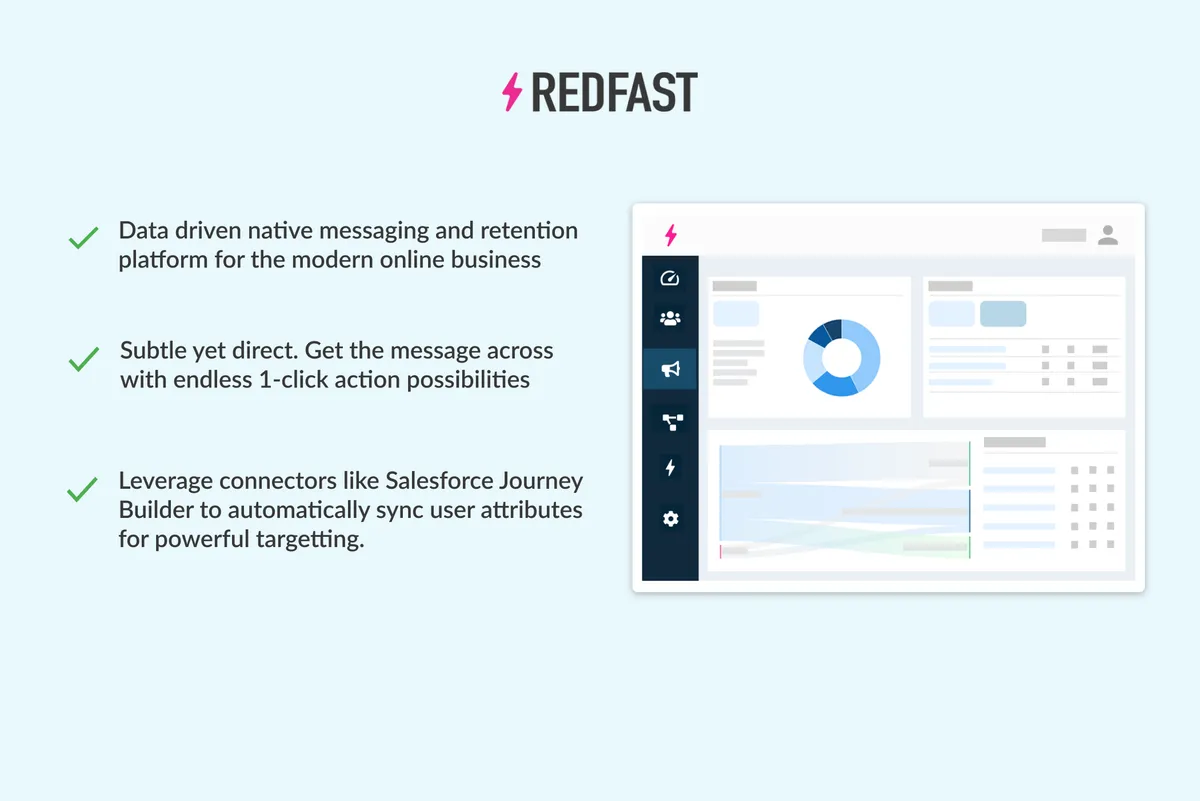 REDFAST

✓ Data driven native messaging and retention platform for the modern online business

✓ Subtle yet direct. Get the message across with endless 1-click action possibilities

✓ Leverage connectors like Salesforce Journey Builder to automatically sync user attributes for powerful targetting.